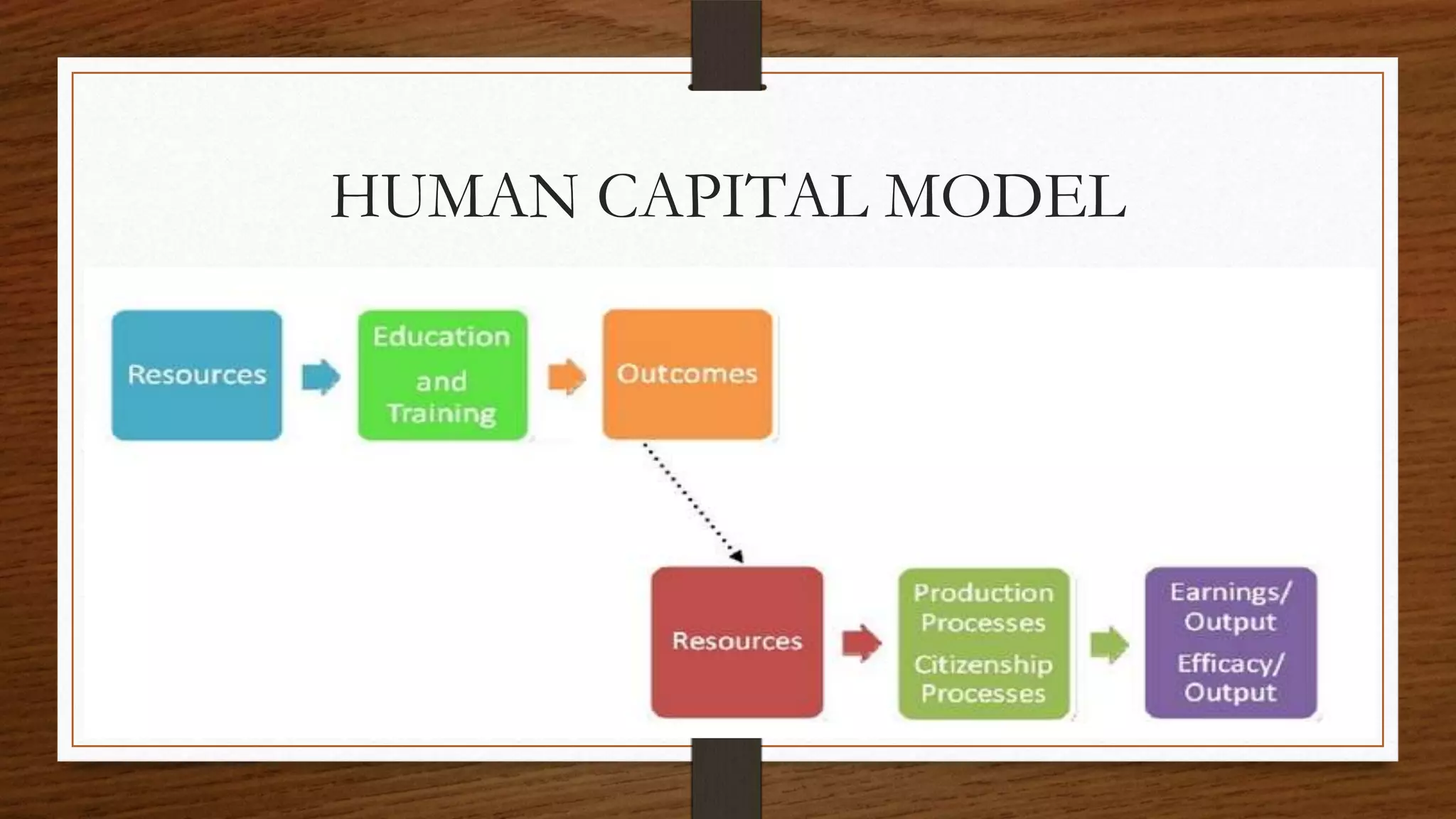 HUMAN CAPITAL MODEL

Resources

Education and Training

Outcomes

Resources

Production Processes

Citizenship Processes

Earnings/ Output

Efficacy/ Output